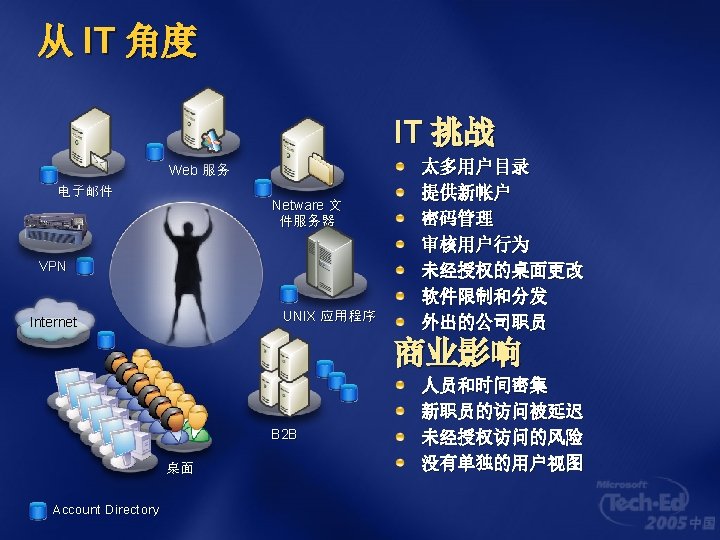 从 IT 角度

电子邮件

Web 服务

Netware 文件服务器

VPN

UNIX 应用程序

Internet

B2B

桌面

Account Directory

IT 挑战
太多用户目录
提供新帐户
密码管理
审核用户行为
未经授权的桌面更改
软件限制和分发
外出的公司职员

商业影响
人员和时间密集
新职员的访问被延迟
未经授权访问的风险
没有单独的用户视图

Microsoft Tech·Ed 2005 中国